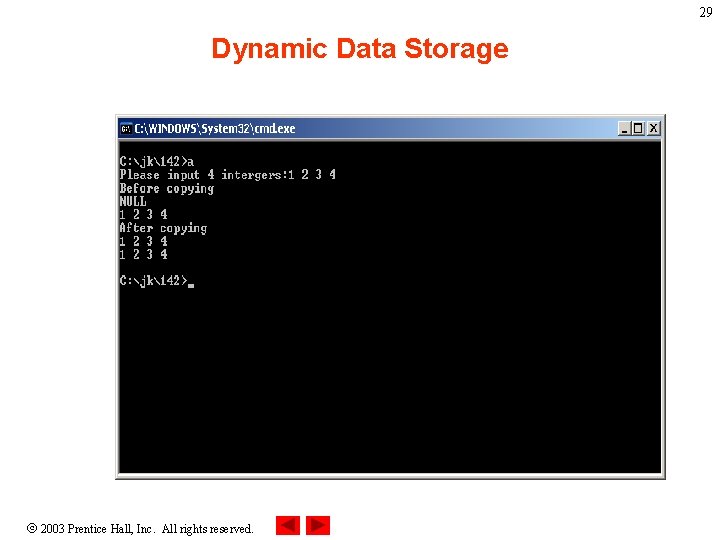 29

Dynamic Data Storage

C:\WINDOWS\System32\cmd.exe

C:\jk\142>a
Please input 4 intergers:1 2 3 4
Before copying
NULL
1 2 3 4
After copying
1 2 3 4
1 2 3 4

C:\jk\142>_

© 2003 Prentice Hall, Inc. All rights reserved.